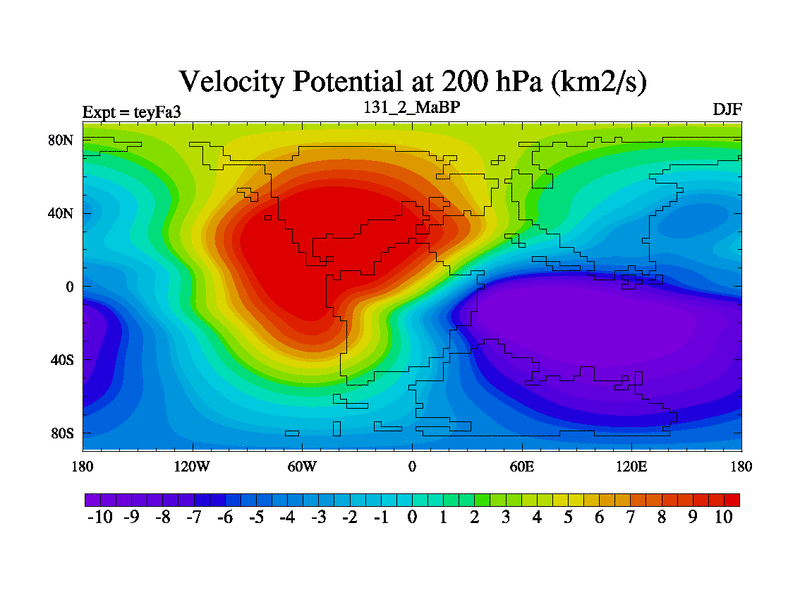 Velocity Potential at 200 hPa (km2/s)

Expt = teyFa3

131_2_MaBP

DJF

80N
40N
0
40S
80S

180 120W 60W 0 60E 120E 180

-10 -9 -8 -7 -6 -5 -4 -3 -2 -1 0 1 2 3 4 5 6 7 8 9 10